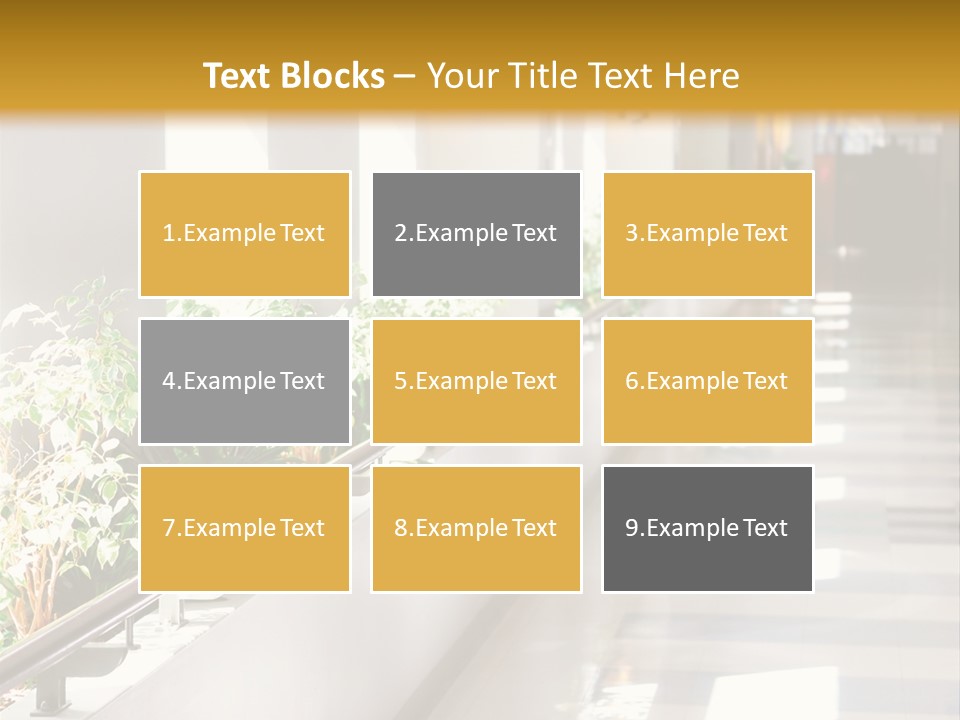 Text Blocks – Your Title Text Here

1.Example Text

2.Example Text

3.Example Text

4.Example Text

5.Example Text

6.Example Text

7.Example Text

8.Example Text

9.Example Text